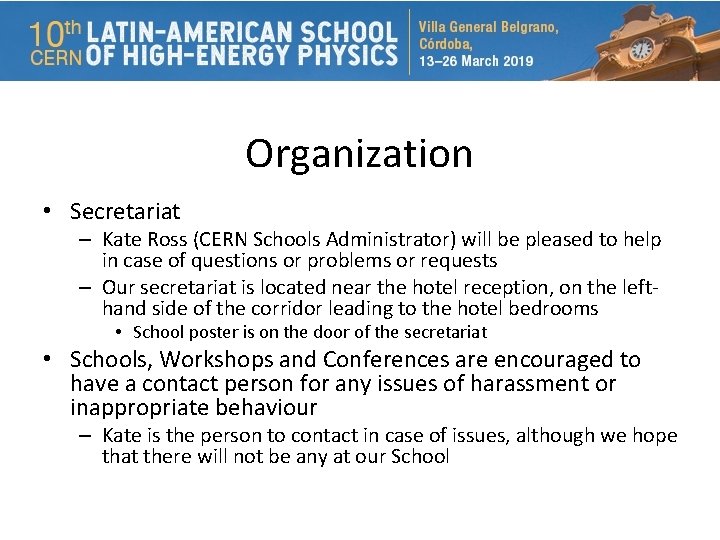 10th CERN LATIN-AMERICAN SCHOOL OF HIGH-ENERGY PHYSICS

Villa General Belgrano, Córdoba, 13–26 March 2019

Organization

• Secretariat
– Kate Ross (CERN Schools Administrator) will be pleased to help in case of questions or problems or requests
– Our secretariat is located near the hotel reception, on the left-hand side of the corridor leading to the hotel bedrooms
• School poster is on the door of the secretariat
• Schools, Workshops and Conferences are encouraged to have a contact person for any issues of harassment or inappropriate behaviour
– Kate is the person to contact in case of issues, although we hope that there will not be any at our School